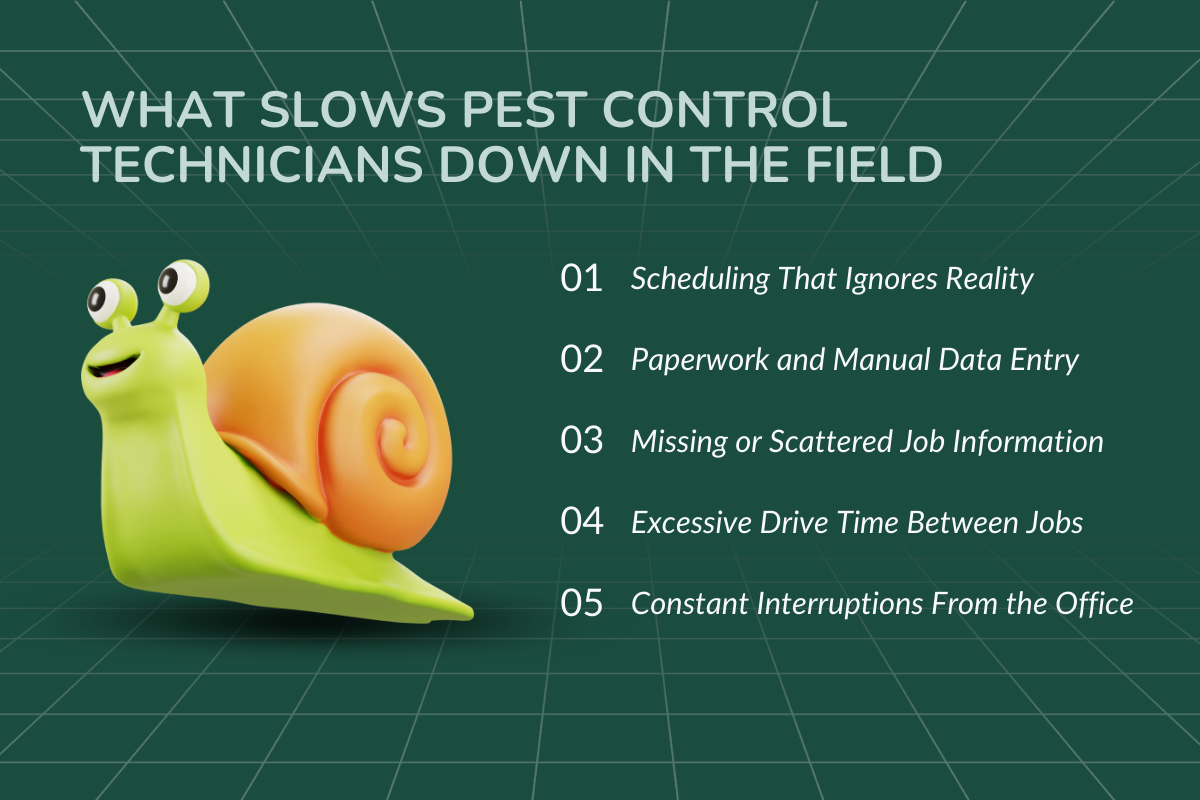 WHAT SLOWS PEST CONTROL TECHNICIANS DOWN IN THE FIELD

01 Scheduling That Ignores Reality

02 Paperwork and Manual Data Entry

03 Missing or Scattered Job Information

04 Excessive Drive Time Between Jobs

05 Constant Interruptions From the Office